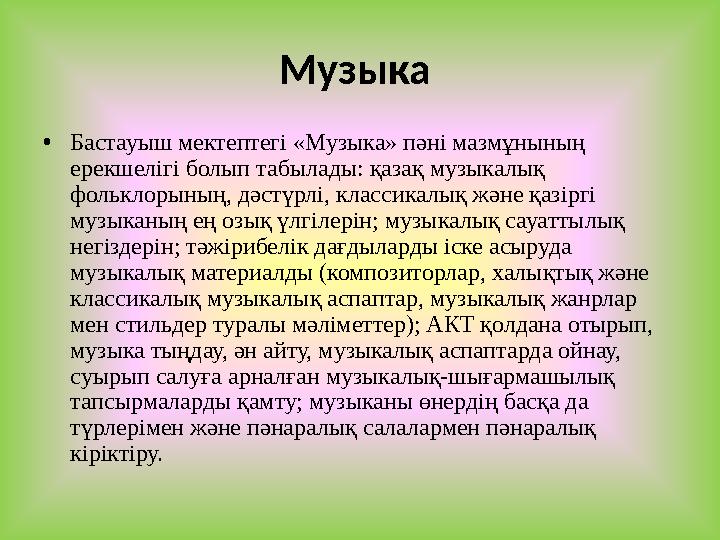 Музыка

• Бастауыш мектептегі «Музыка» пәні мазмұнының ерекшелігі болып табылады: қазақ музыкалық фольклорының, дәстүрлі, классикалық және қазіргі музыканың ең озық үлгілерін; музыкалық сауаттылық негіздерін; тәжірибелік дағдыларды іске асыруда музыкалық материалды (композиторлар, халықтық және классикалық музыкалық аспаптар, музыкалық жанрлар мен стильдер туралы мәліметтер); АКТ қолдана отырып, музыка тыңдау, ән айту, музыкалық аспаптарда ойнау, суырып салуға арналған музыкалық-шығармашылық тапсырмаларды қамту; музыканы өнердің басқа да түрлерімен және пәнаралық салалармен пәнаралық кіріктіру.